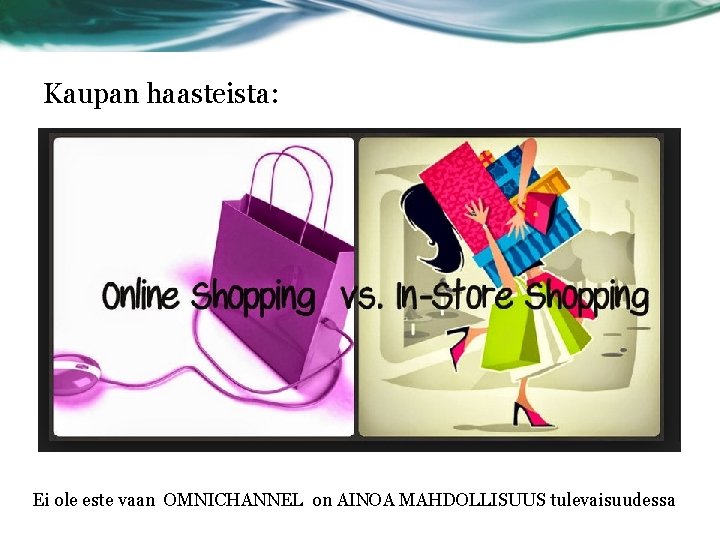 Kaupan haasteista:

Online Shopping vs. In-Store Shopping

Ei ole este vaan OMNICHANNEL on AINOA MAHDOLLISUUS tulevaisuudessa